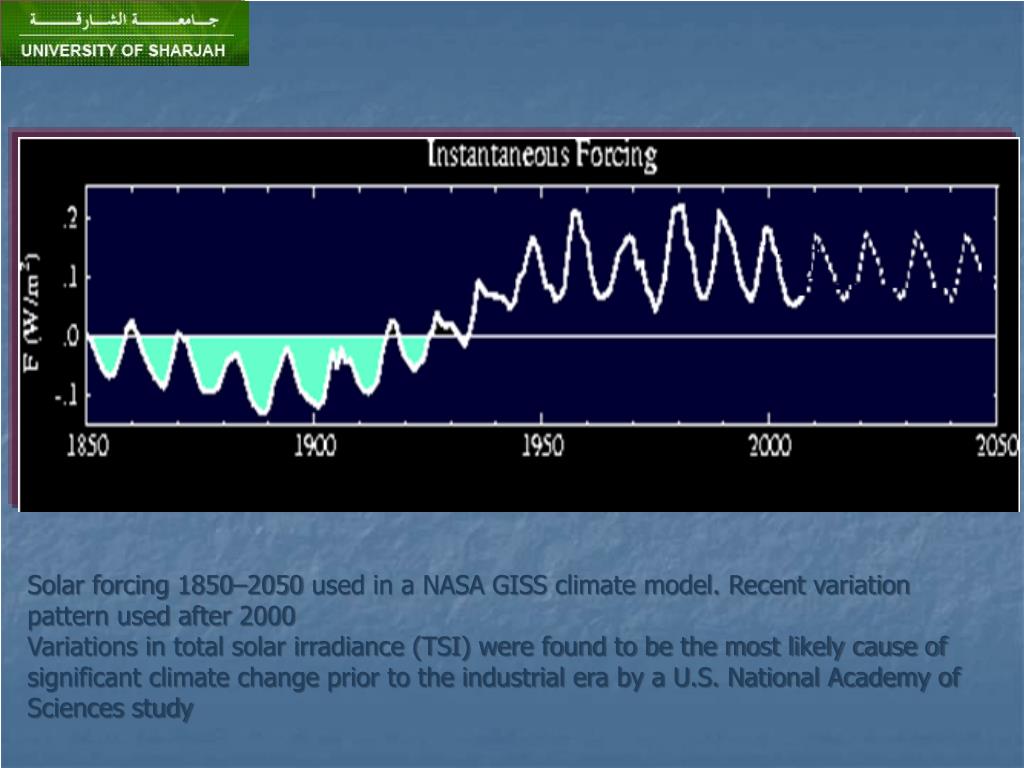 جامعة الشارقة
UNIVERSITY OF SHARJAH

Instantaneous Forcing

F (W/m$^2$)

.2
.1
.0
-.1

1850
1900
1950
2000
2050

Solar forcing 1850–2050 used in a NASA GISS climate model. Recent variation pattern used after 2000
Variations in total solar irradiance (TSI) were found to be the most likely cause of significant climate change prior to the industrial era by a U.S. National Academy of Sciences study